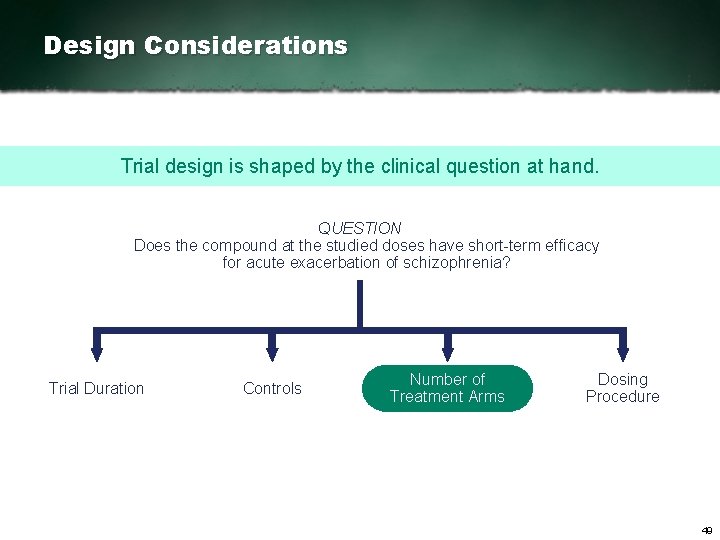 Design Considerations

Trial design is shaped by the clinical question at hand.

QUESTION
Does the compound at the studied doses have short-term efficacy for acute exacerbation of schizophrenia?

Trial Duration

Controls

Number of Treatment Arms

Dosing Procedure

49